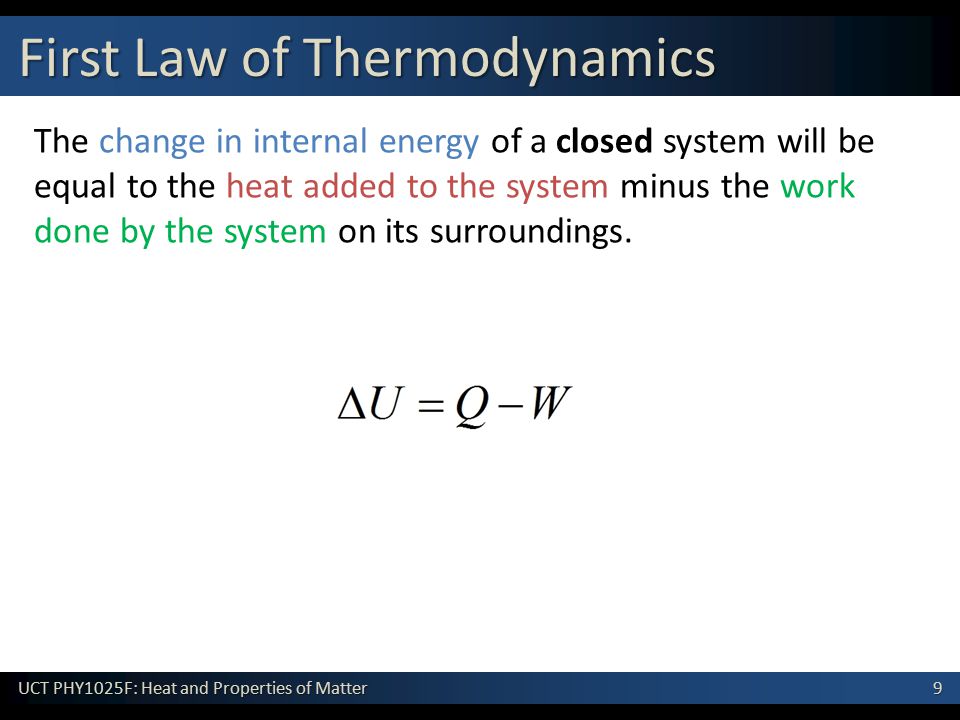 First Law of Thermodynamics

The change in internal energy of a closed system will be equal to the heat added to the system minus the work done by the system on its surroundings.

$\Delta U = Q - W$

UCT PHY1025F: Heat and Properties of Matter

9